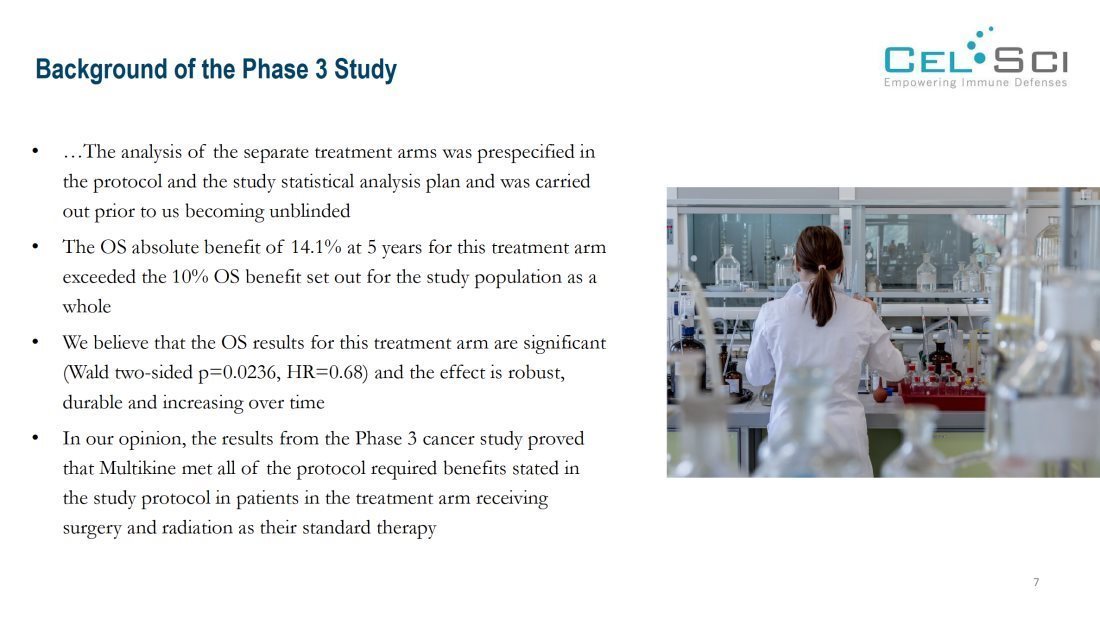 Background of the Phase 3 Study

CEL SCI
Empowering Immune Defenses

• …The analysis of the separate treatment arms was prespecified in the protocol and the study statistical analysis plan and was carried out prior to us becoming unblinded

• The OS absolute benefit of 14.1% at 5 years for this treatment arm exceeded the 10% OS benefit set out for the study population as a whole

• We believe that the OS results for this treatment arm are significant (Wald two-sided p=0.0236, HR=0.68) and the effect is robust, durable and increasing over time

• In our opinion, the results from the Phase 3 cancer study proved that Multikine met all of the protocol required benefits stated in the study protocol in patients in the treatment arm receiving surgery and radiation as their standard therapy

7